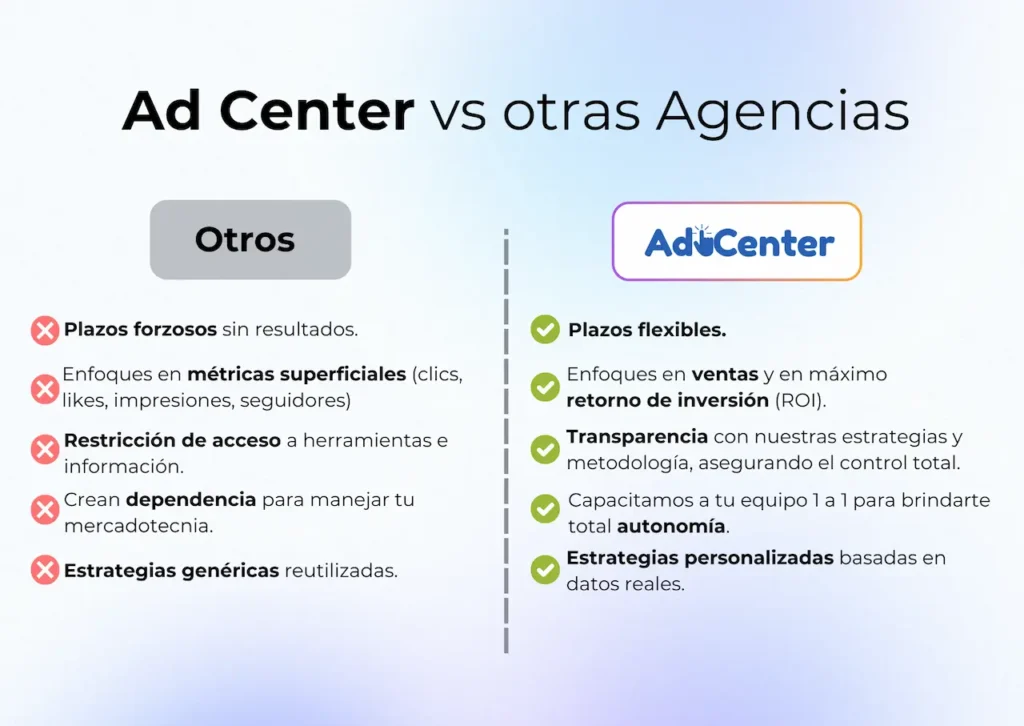 Ad Center vs otras Agencias

Otros

Plazos forzosos sin resultados.

Enfoques en métricas superficiales (clics, likes, impresiones, seguidores)

Restricción de acceso a herramientas e información.

Crean dependencia para manejar tu mercadotecnia.

Estrategias genéricas reutilizadas.

AdCenter

Plazos flexibles.

Enfoques en ventas y en máximo retorno de inversión (ROI).

Transparencia con nuestras estrategias y metodología, asegurando el control total.

Capacitamos a tu equipo 1 a 1 para brindarte total autonomía.

Estrategias personalizadas basadas en datos reales.